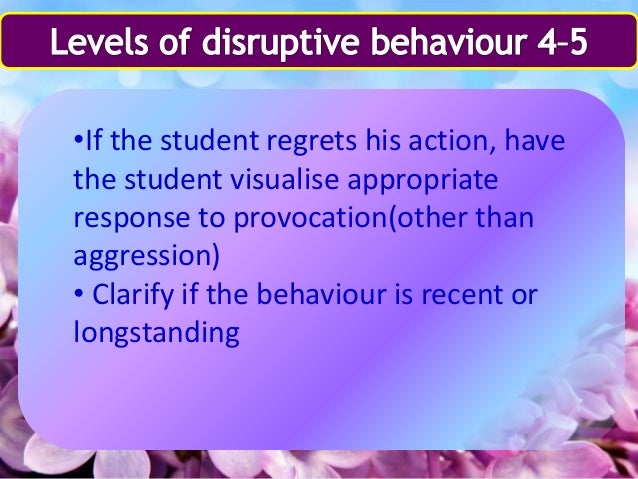 Levels of disruptive behaviour 4-5

•If the student regrets his action, have the student visualise appropriate response to provocation(other than aggression)
• Clarify if the behaviour is recent or longstanding